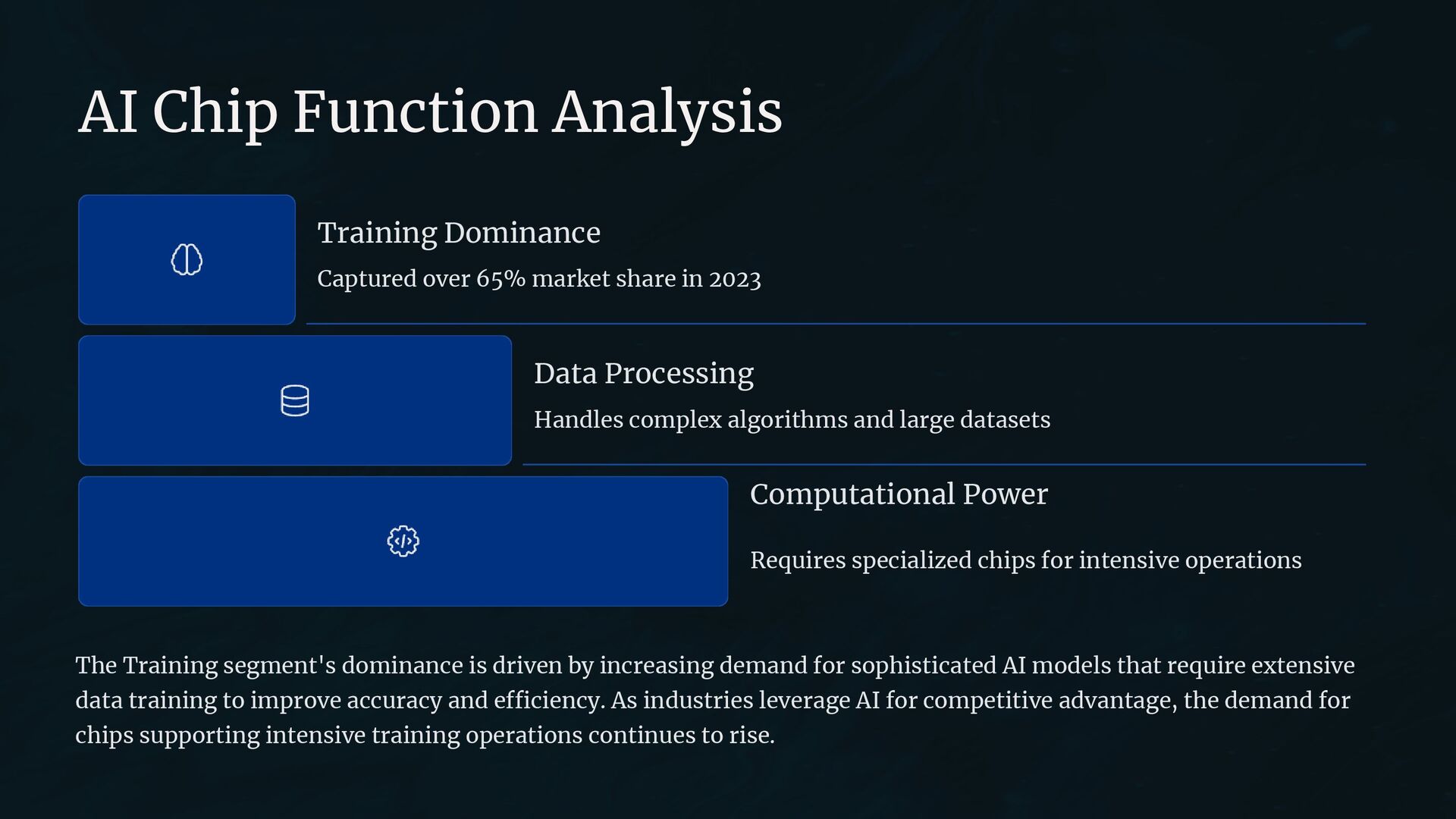 AI Chip Function Analysis

Training Dominance

Captured over 65% market share in 2023

Data Processing

Handles complex algorithms and large datasets

Computational Power

Requires specialized chips for intensive operations

The Training segment's dominance is driven by increasing demand for sophisticated AI models that require extensive data training to improve accuracy and efficiency. As industries leverage AI for competitive advantage, the demand for chips supporting intensive training operations continues to rise.